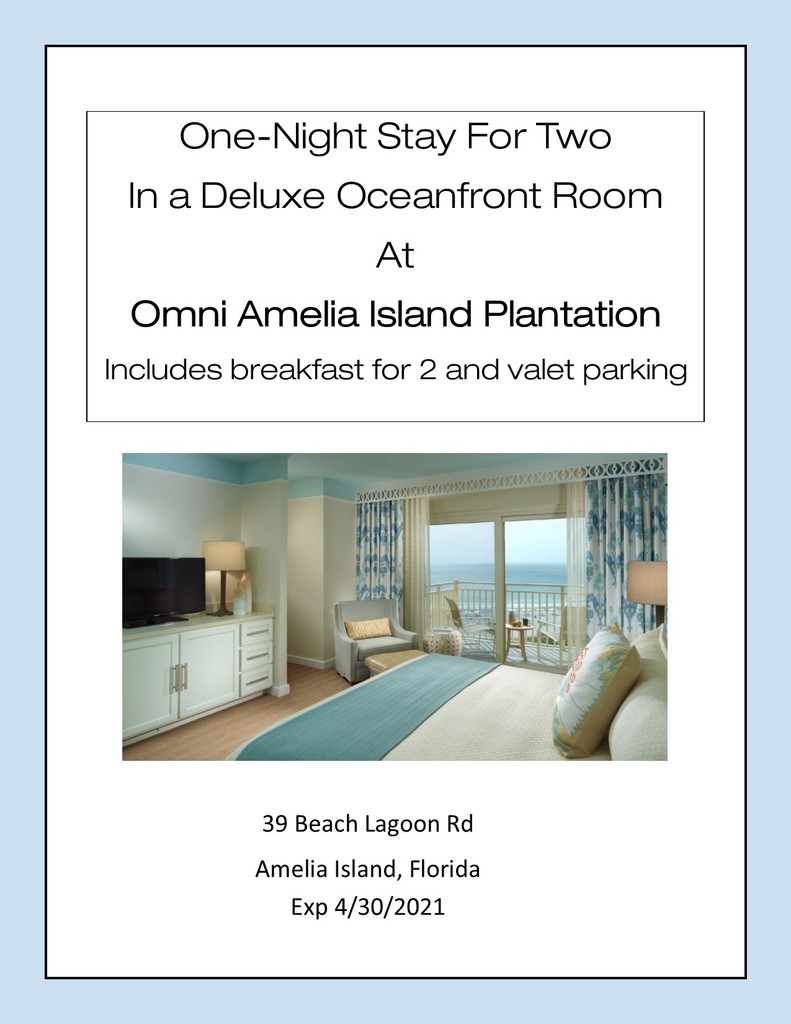 One-Night Stay For Two

In a Deluxe Oceanfront Room

At

Omni Amelia Island Plantation

Includes breakfast for 2 and valet parking

39 Beach Lagoon Rd

Amelia Island, Florida

Exp 4/30/2021